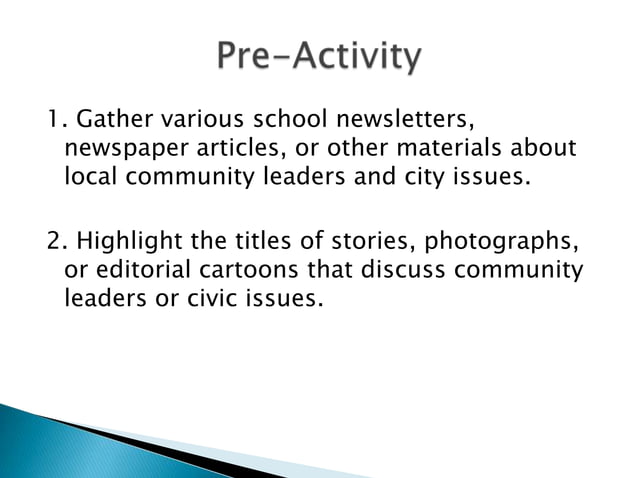 Pre-Activity

1. Gather various school newsletters, newspaper articles, or other materials about local community leaders and city issues.

2. Highlight the titles of stories, photographs, or editorial cartoons that discuss community leaders or civic issues.